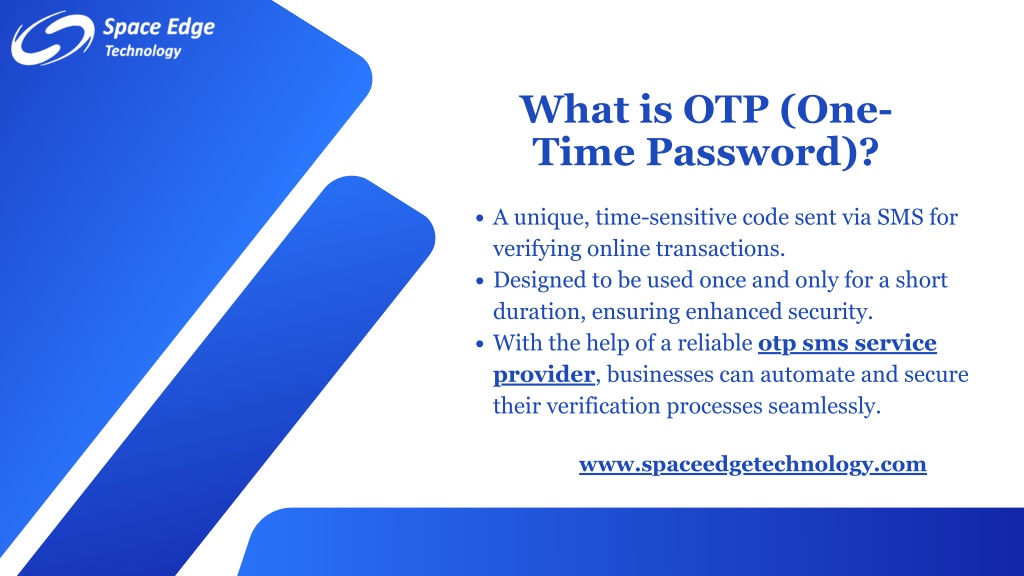 Space Edge
Technology

What is OTP (One-Time Password)?

• A unique, time-sensitive code sent via SMS for verifying online transactions.
• Designed to be used once and only for a short duration, ensuring enhanced security.
• With the help of a reliable otp sms service provider, businesses can automate and secure their verification processes seamlessly.

www.spaceedgetechnology.com